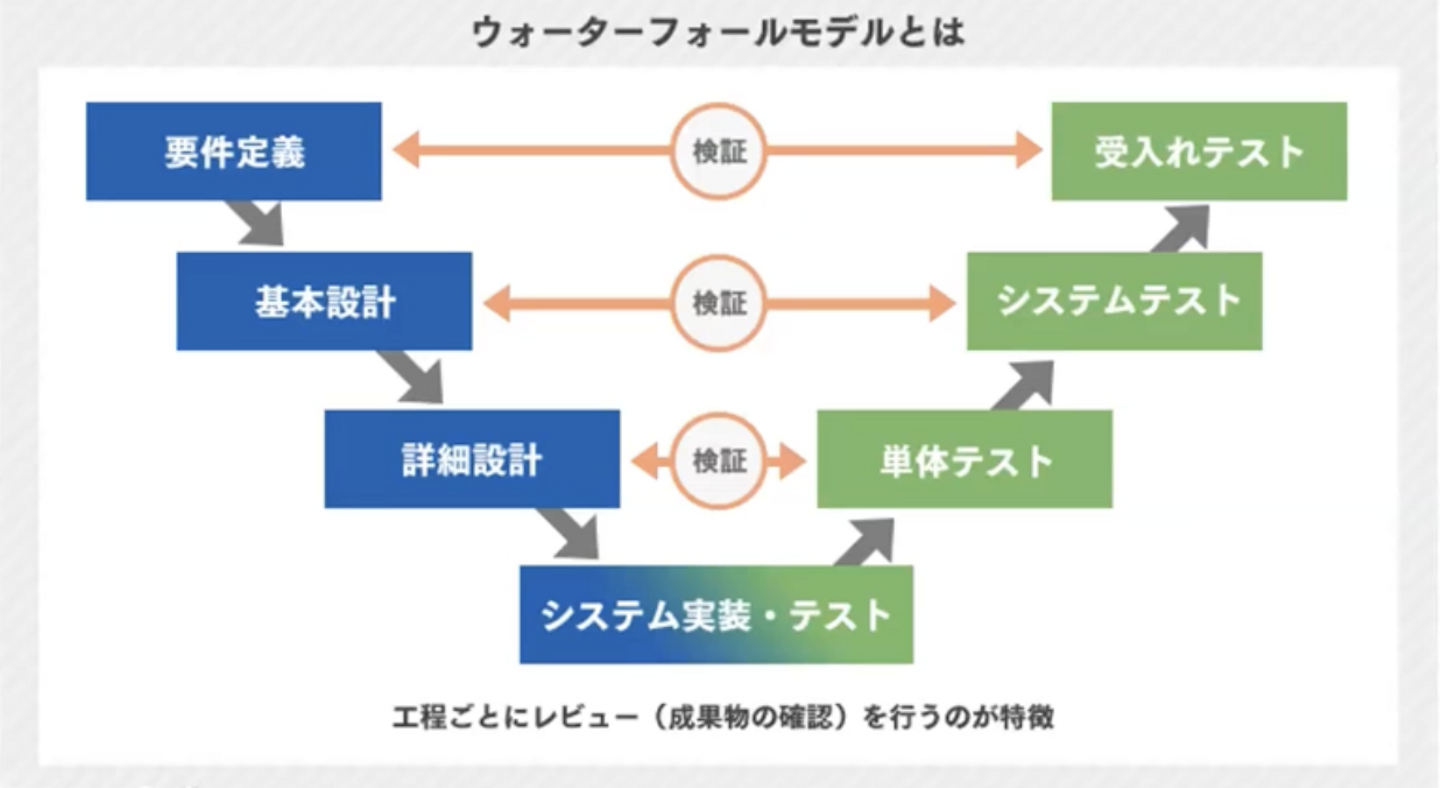 ウォーターフォールモデルとは

要件定義

検証

受入れテスト

基本設計

検証

システムテスト

詳細設計

検証

単体テスト

システム実装・テスト

工程ごとにレビュー（成果物の確認）を行うのが特徴